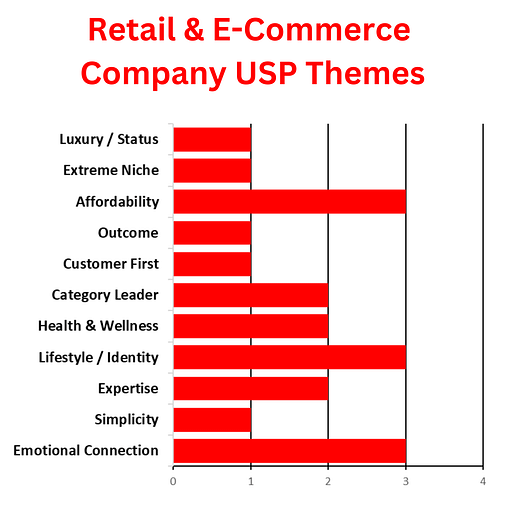 Retail & E-Commerce Company USP Themes

Luxury / Status
Extreme Niche
Affordability
Outcome
Customer First
Category Leader
Health & Wellness
Lifestyle / Identity
Expertise
Simplicity
Emotional Connection

0
1
2
3
4